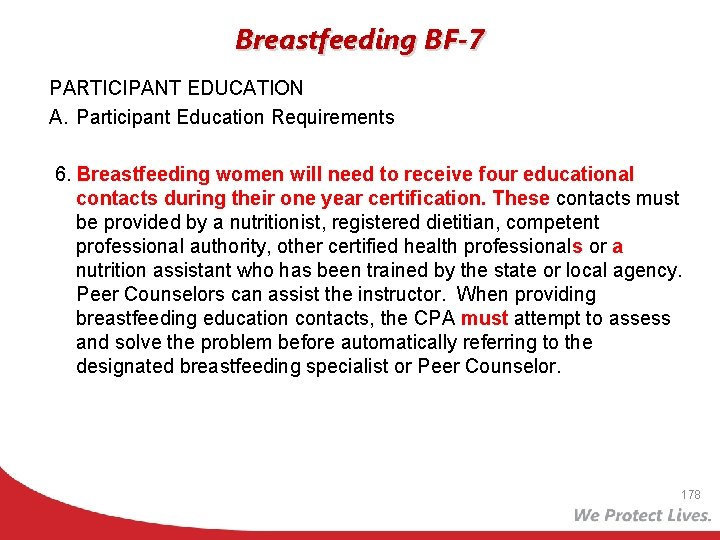 Breastfeeding BF-7

PARTICIPANT EDUCATION
A. Participant Education Requirements

6. Breastfeeding women will need to receive four educational contacts during their one year certification. These contacts must be provided by a nutritionist, registered dietitian, competent professional authority, other certified health professionals or a nutrition assistant who has been trained by the state or local agency. Peer Counselors can assist the instructor. When providing breastfeeding education contacts, the CPA must attempt to assess and solve the problem before automatically referring to the designated breastfeeding specialist or Peer Counselor.

178

We Protect Lives.